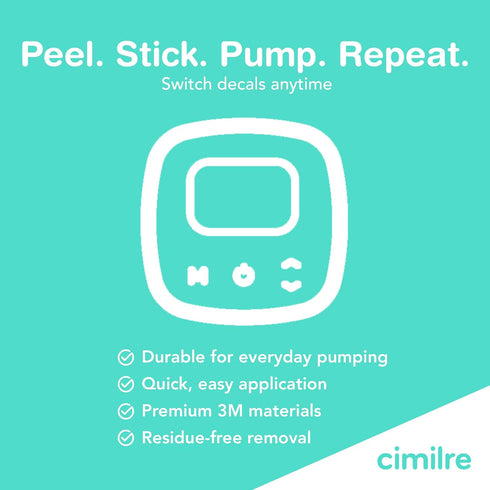 Peel. Stick. Pump. Repeat.
Switch decals anytime

M

Durable for everyday pumping
Quick, easy application
Premium 3M materials
Residue-free removal

cimilre